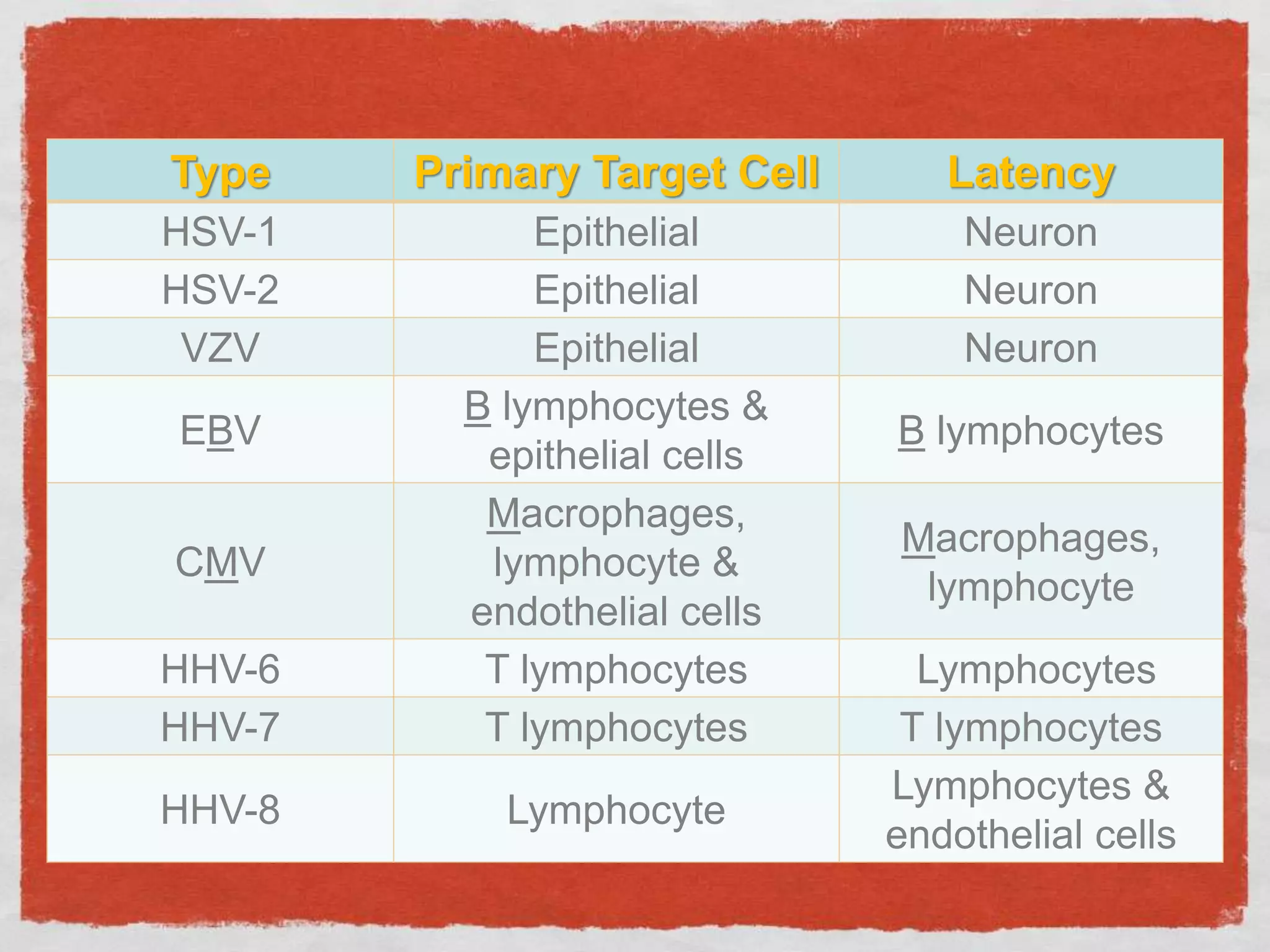 | Type | Primary Target Cell | Latency |
|---|---|---|
| HSV-1 | Epithelial | Neuron |
| HSV-2 | Epithelial | Neuron |
| VZV | Epithelial | Neuron |
| EBV | B lymphocytes & epithelial cells | B lymphocytes |
| CMV | Macrophages, lymphocyte & endothelial cells | Macrophages, lymphocyte |
| HHV-6 | T lymphocytes | Lymphocytes |
| HHV-7 | T lymphocytes | T lymphocytes |
| HHV-8 | Lymphocyte | Lymphocytes & endothelial cells |